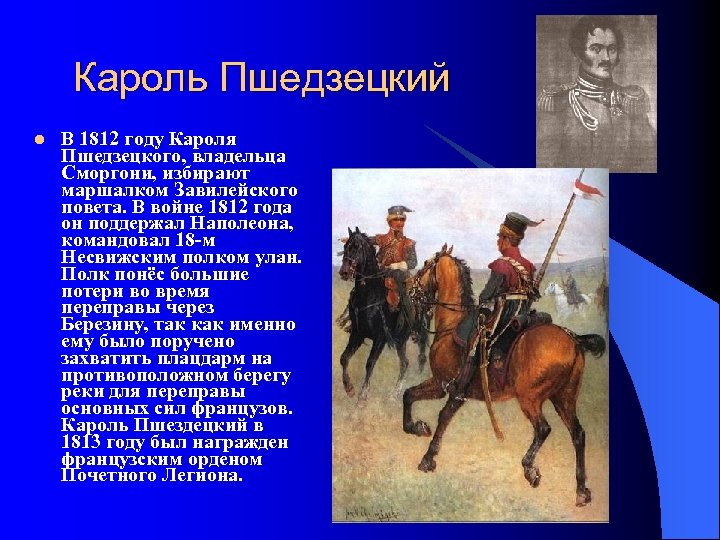 Кароль Пшедзецкий

В 1812 году Кароля Пшедзецкого, владельца Сморгони, избирают маршалком Завилейского повета. В войне 1812 года он поддержал Наполеона, командовал 18-м Несвижским полком улан. Полк понёс большие потери во время переправы через Березину, так как именно ему было поручено захватить плацдарм на противоположном берегу реки для переправы основных сил французов. Кароль Пшездецкий в 1813 году был награжден французским орденом Почетного Легиона.